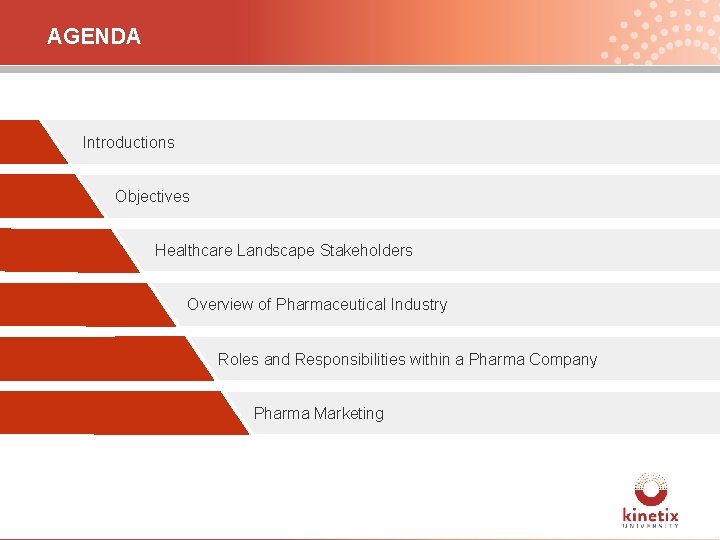 AGENDA

Introductions

Objectives

Healthcare Landscape Stakeholders

Overview of Pharmaceutical Industry

Roles and Responsibilities within a Pharma Company

Pharma Marketing

kinetix
UNIVERSITY